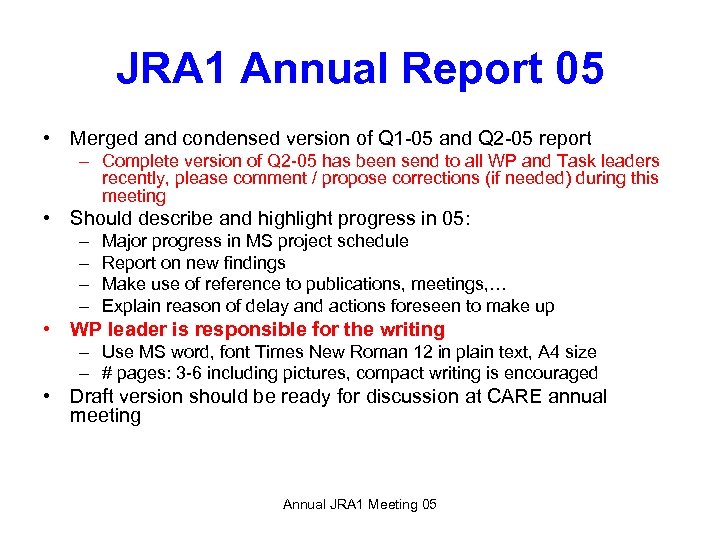 JRA1 Annual Report 05

• Merged and condensed version of Q1-05 and Q2-05 report
– Complete version of Q2-05 has been send to all WP and Task leaders recently, please comment / propose corrections (if needed) during this meeting
• Should describe and highlight progress in 05:
– Major progress in MS project schedule
– Report on new findings
– Make use of reference to publications, meetings,…
– Explain reason of delay and actions foreseen to make up
• WP leader is responsible for the writing
– Use MS word, font Times New Roman 12 in plain text, A4 size
– # pages: 3-6 including pictures, compact writing is encouraged
• Draft version should be ready for discussion at CARE annual meeting

Annual JRA1 Meeting 05